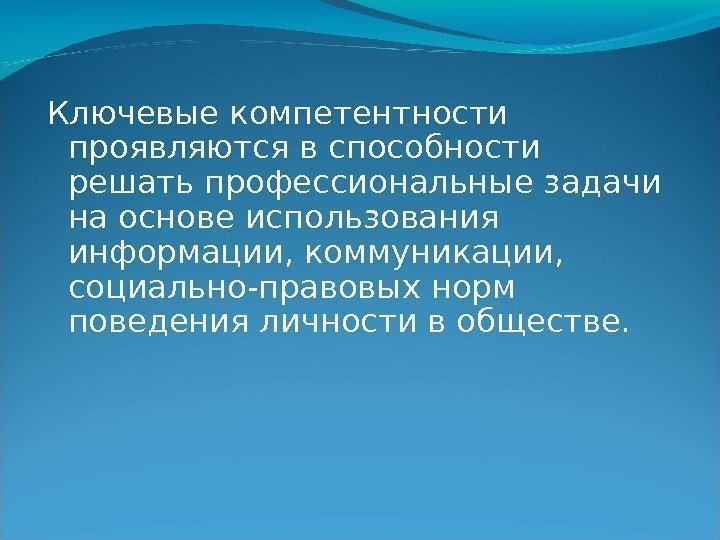 Ключевые компетентности проявляются в способности решать профессиональные задачи на основе использования информации, коммуникации, социально-правовых норм поведения личности в обществе.